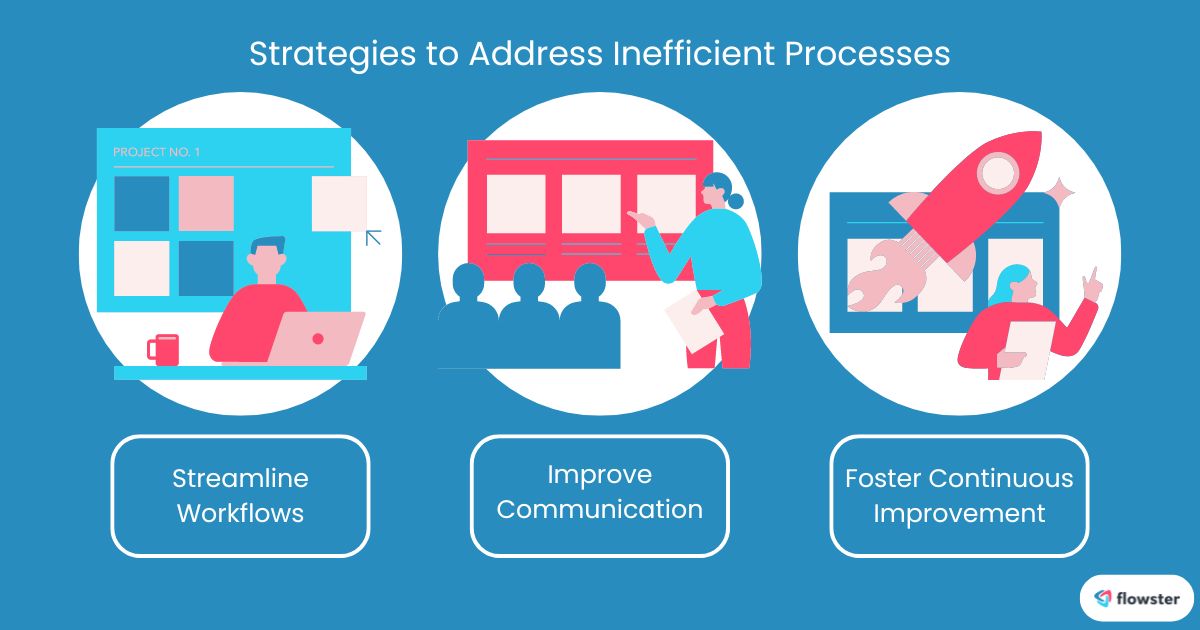 Strategies to Address Inefficient Processes

PROJECT NO. 1

Streamline Workflows

Improve Communication

Foster Continuous Improvement

flowster